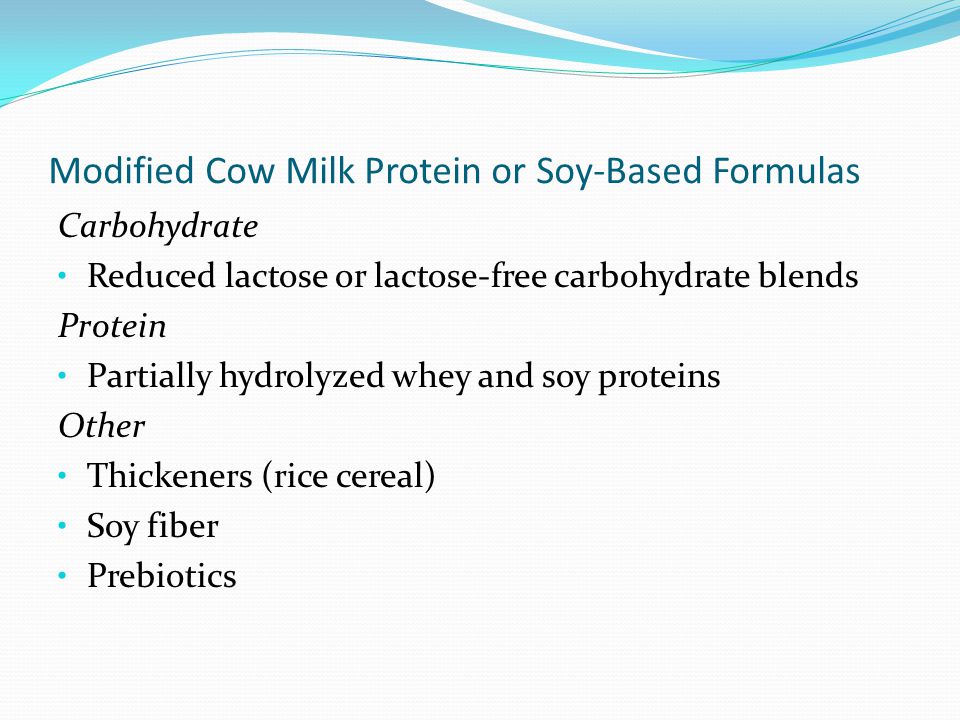 Modified Cow Milk Protein or Soy-Based Formulas

Carbohydrate

• Reduced lactose or lactose-free carbohydrate blends

Protein

• Partially hydrolyzed whey and soy proteins

Other

• Thickeners (rice cereal)
• Soy fiber
• Prebiotics